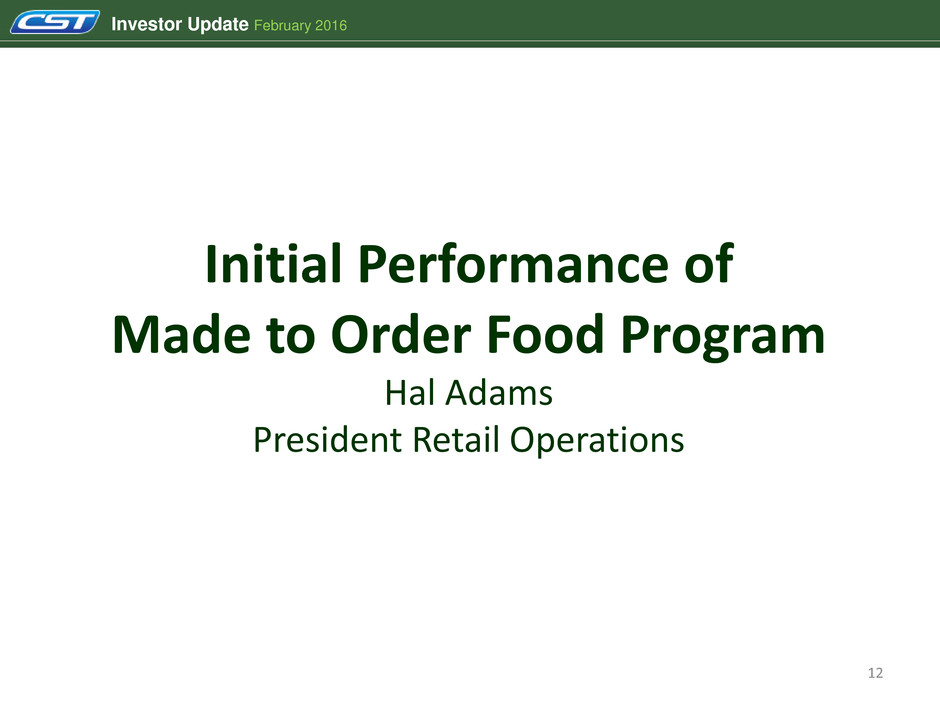 CST Investor Update February 2016

Initial Performance of Made to Order Food Program

Hal Adams
President Retail Operations

12